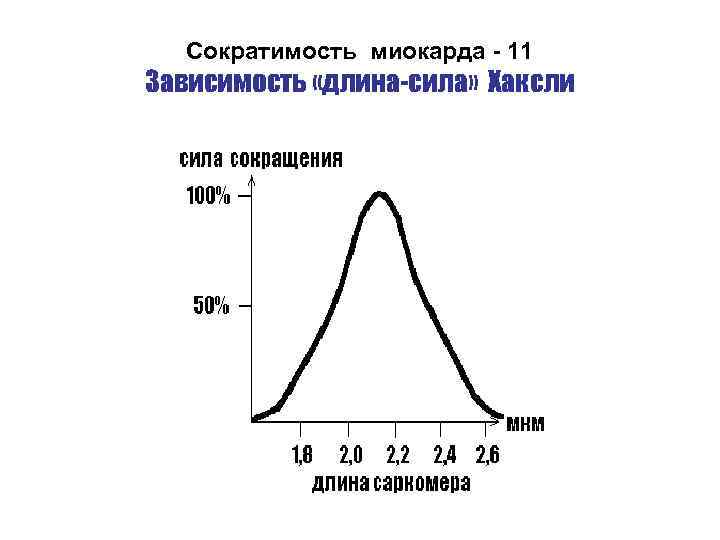 Сократимость миокарда - 11
Зависимость «длина-сила» Хаксли

сила сокращения
100%
50%
мкм
1,8
2,0
2,2
2,4
2,6
длина саркомера